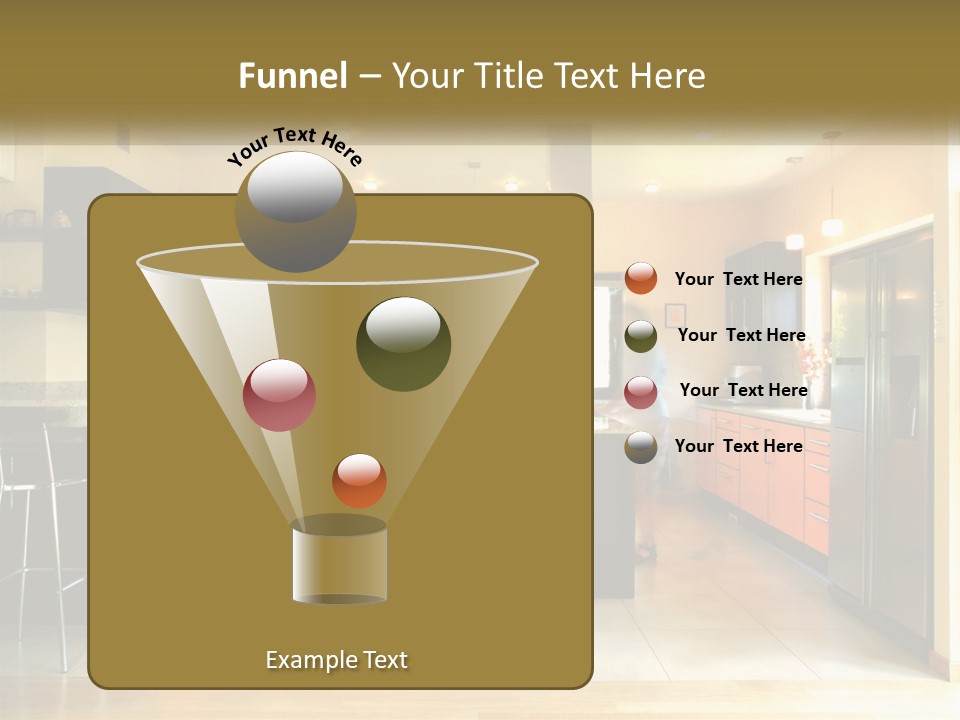 Funnel – Your Title Text Here

Your Text Here

Your Text Here

Your Text Here

Your Text Here

Your Text Here

Example Text